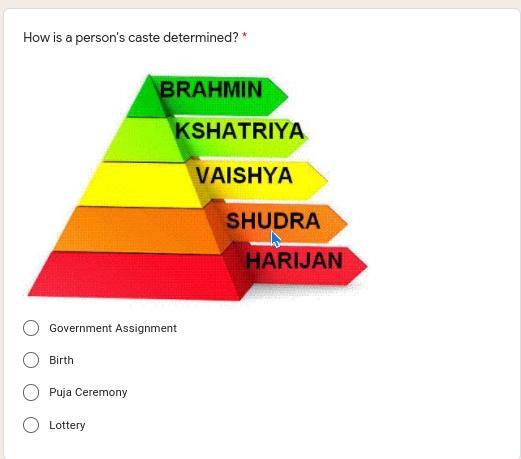 How is a person's caste determined? *

BRAHMIN
KSHATRIYA
VAISHYA
SHUDRA
HARIJAN

Government Assignment

Birth

Puja Ceremony

Lottery